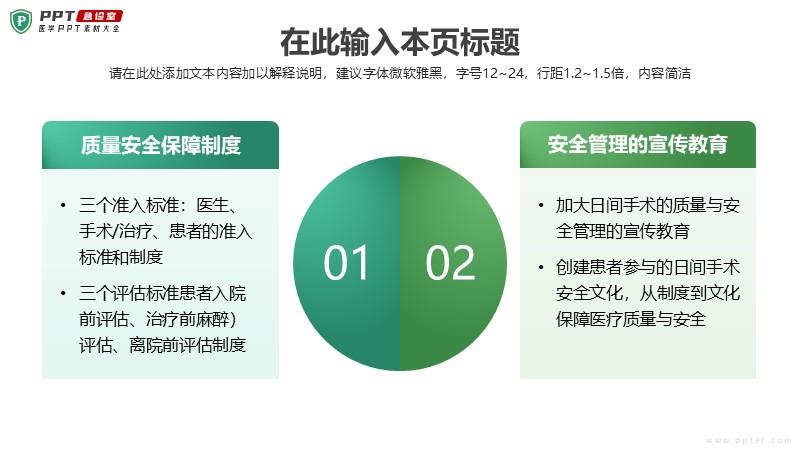 PPT 急诊室
医学PPT素材大全

在此输入本页标题

请在此处添加文本内容加以解释说明，建议字体微软雅黑，字号12~24，行距1.2~1.5倍，内容简洁

质量安全保障制度

• 三个准入标准：医生、手术/治疗、患者的准入标准和制度

• 三个评估标准患者入院前评估、治疗前麻醉）评估、离院前评估制度

01

02

安全管理的宣传教育

• 加大日间手术的质量与安全管理的宣传教育

• 创建患者参与的日间手术安全文化，从制度到文化保障医疗质量与安全

www.ppter.com